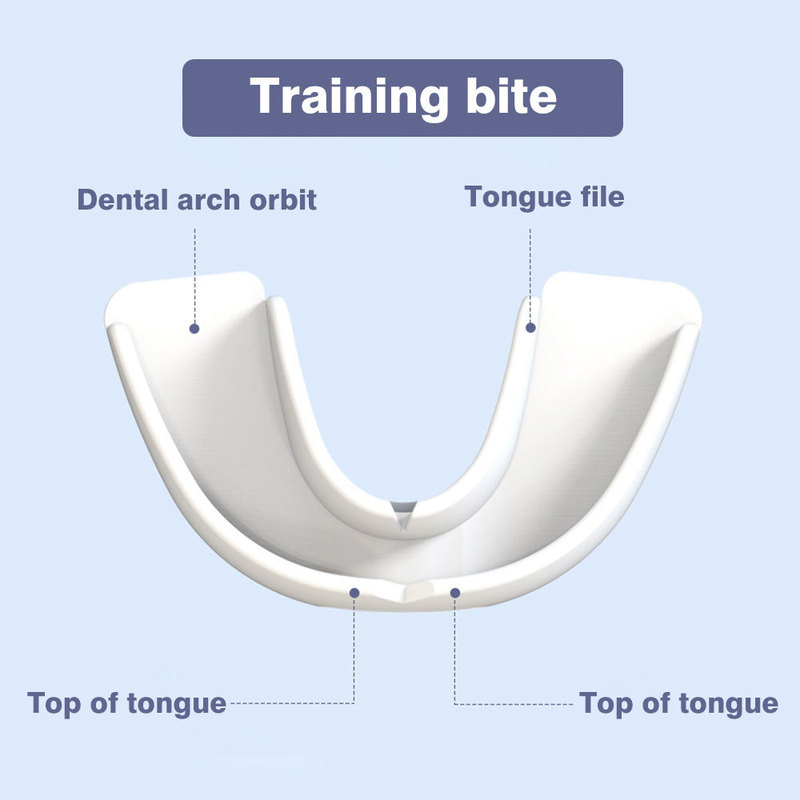 Training bite

Dental arch orbit

Tongue file

Top of tongue

Top of tongue